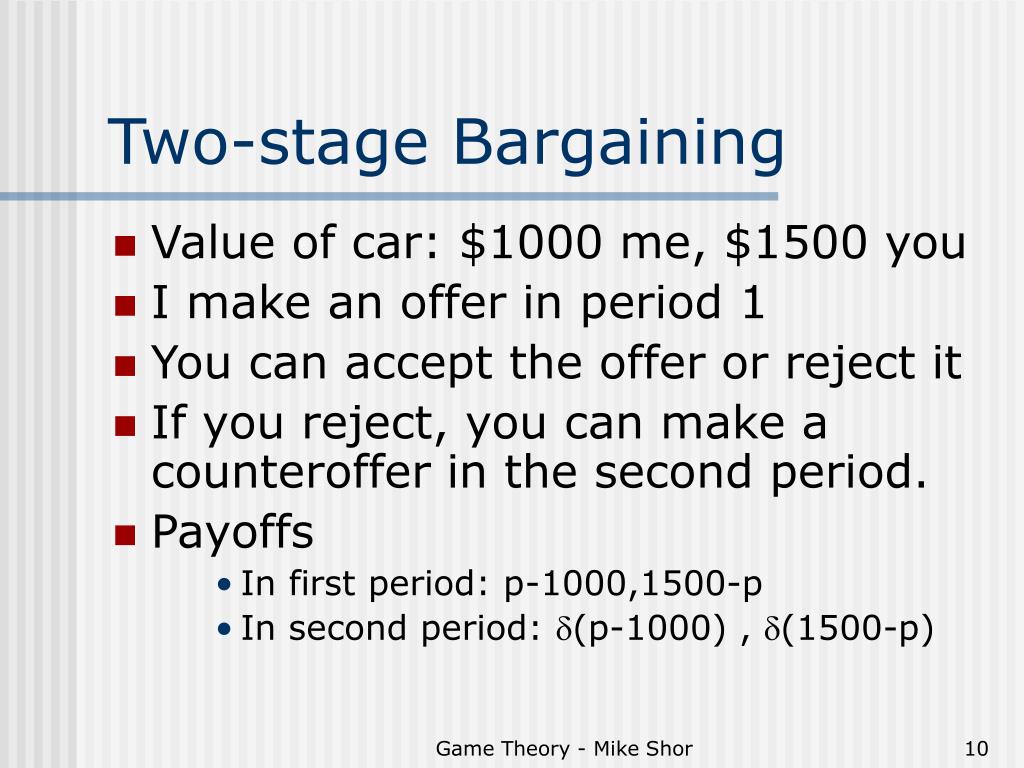 Two-stage Bargaining

- Value of car: \$1000 me, \$1500 you
- I make an offer in period 1
- You can accept the offer or reject it
- If you reject, you can make a counteroffer in the second period.
- Payoffs
  - In first period: p-1000,1500-p
  - In second period: $\delta$(p-1000) , $\delta$(1500-p)

Game Theory - Mike Shor

10